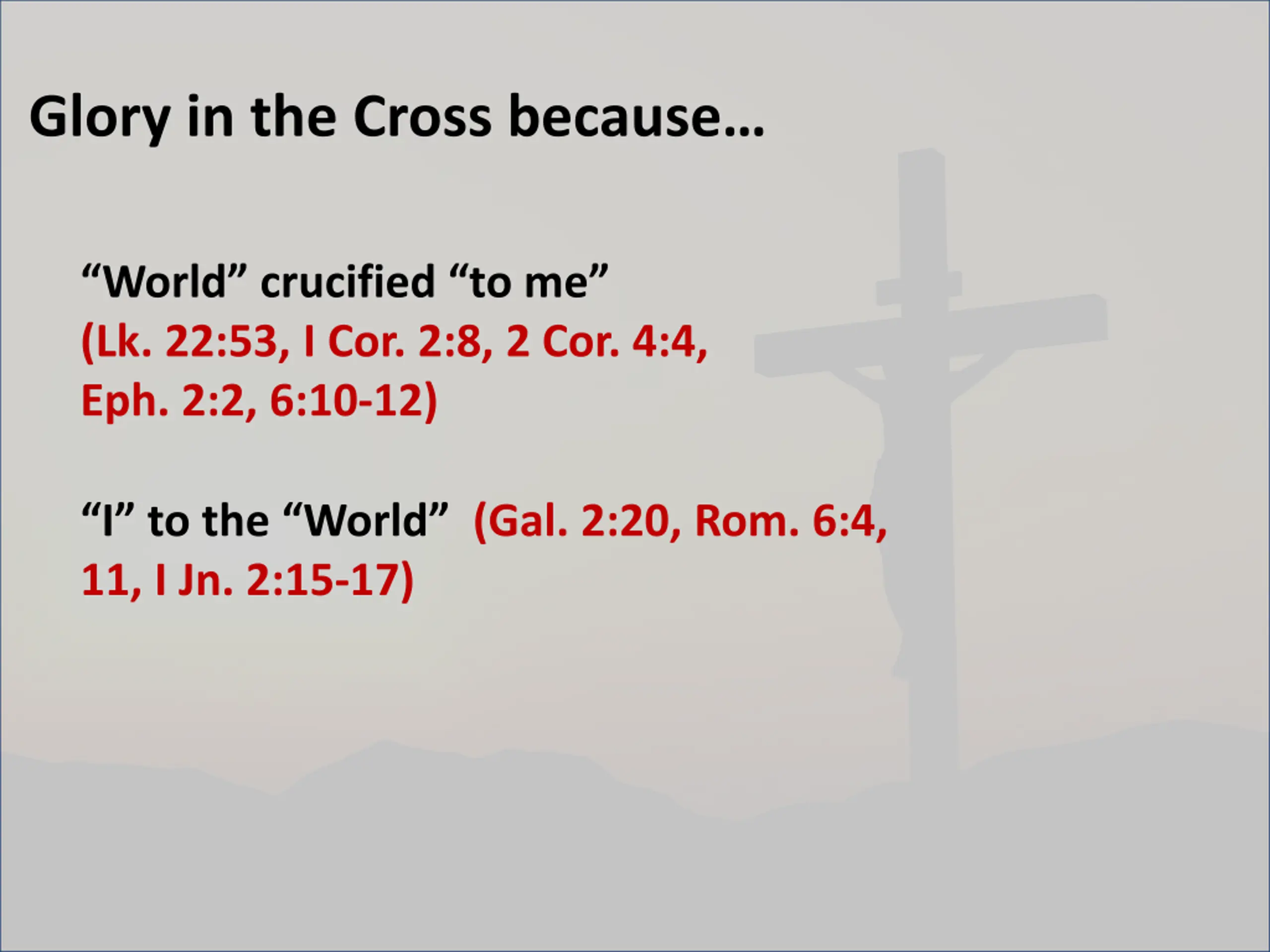 Glory in the Cross because…

“World” crucified “to me” (Lk. 22:53, I Cor. 2:8, 2 Cor. 4:4, Eph. 2:2, 6:10-12)

“I” to the “World” (Gal. 2:20, Rom. 6:4, 11, I Jn. 2:15-17)